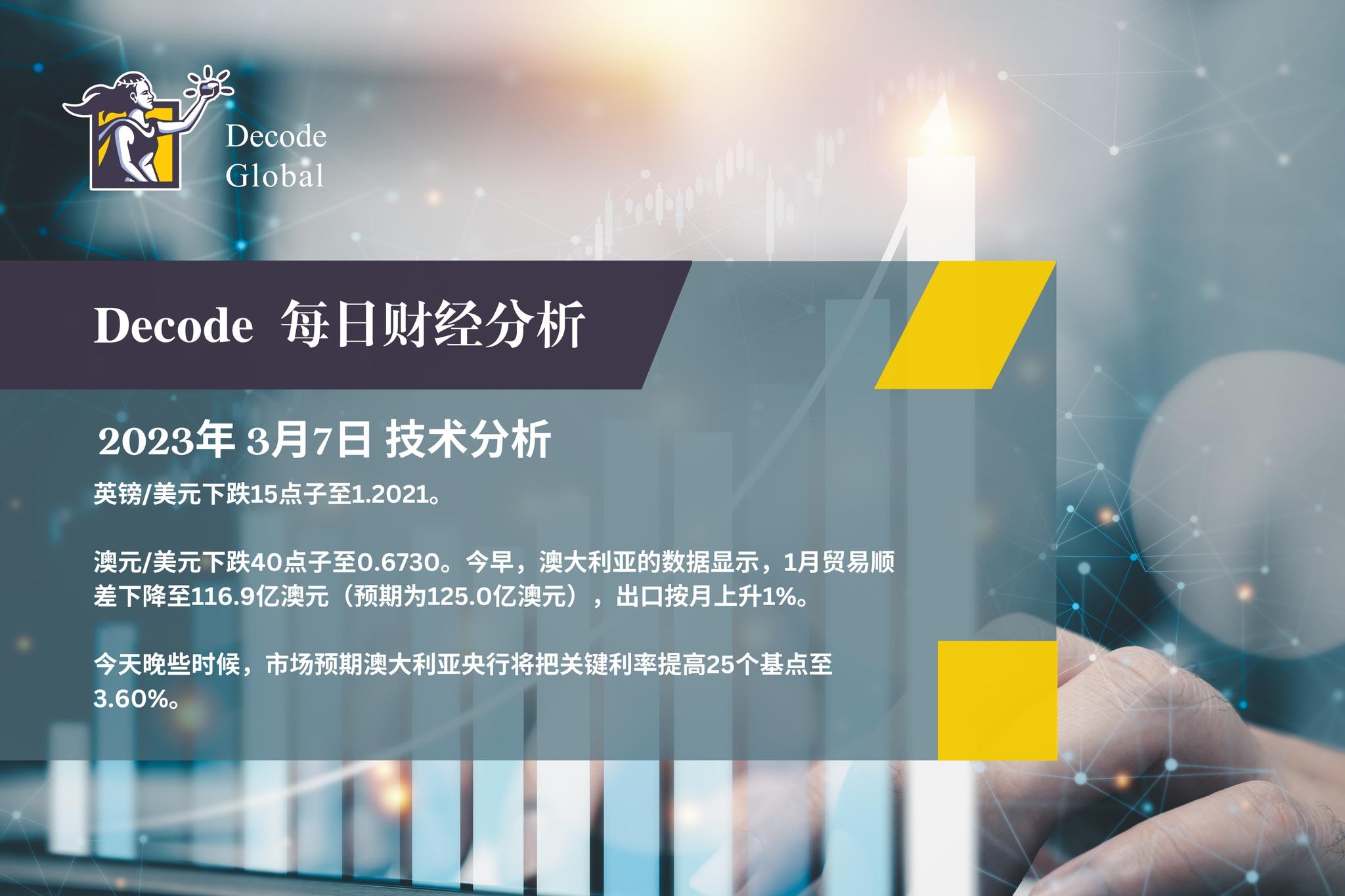 Decode Global

Decode 每日财经分析

2023年 3月7日 技术分析

英镑/美元下跌15点子至1.2021。

澳元/美元下跌40点子至0.6730。今早，澳大利亚的数据显示，1月贸易顺差下降至116.9亿澳元（预期为125.0亿澳元），出口按月上升1%。

今天晚些时候，市场预期澳大利亚央行将把关键利率提高25个基点至3.60%。